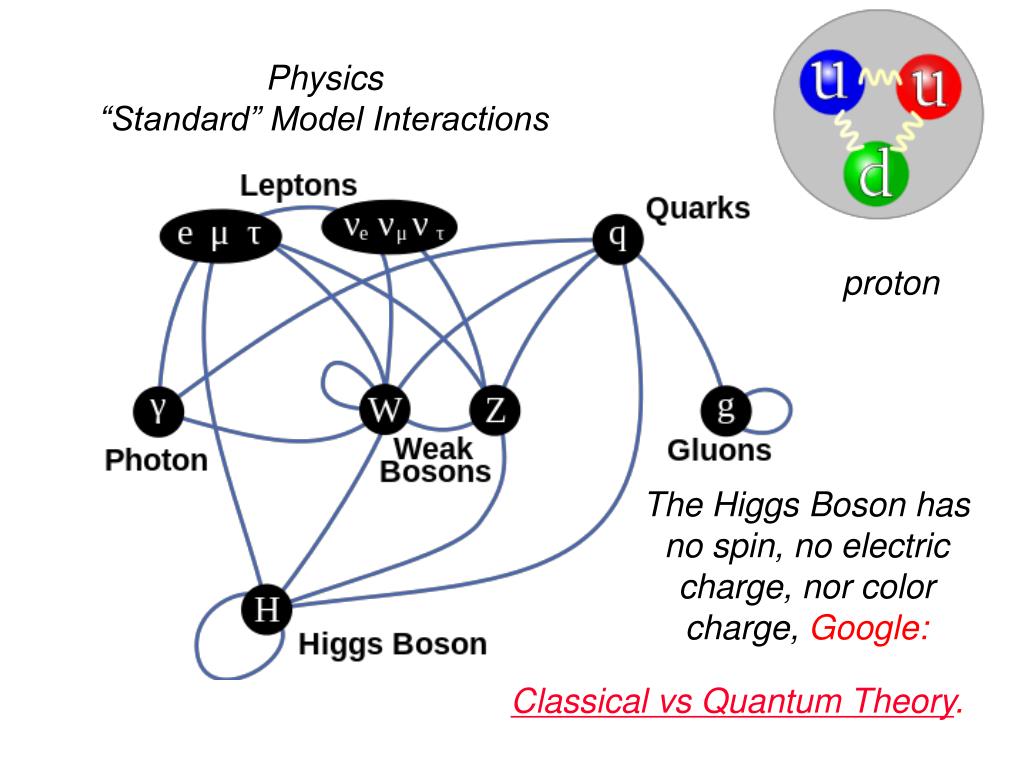 Physics
“Standard” Model Interactions

u u d

proton

Leptons

e μ τ

$\nu_e$ $\nu_\mu$ $\nu_\tau$

q Quarks

γ

Photon

W Z

Weak Bosons

g

Gluons

H

Higgs Boson

The Higgs Boson has no spin, no electric charge, nor color charge, Google:

Classical vs Quantum Theory.